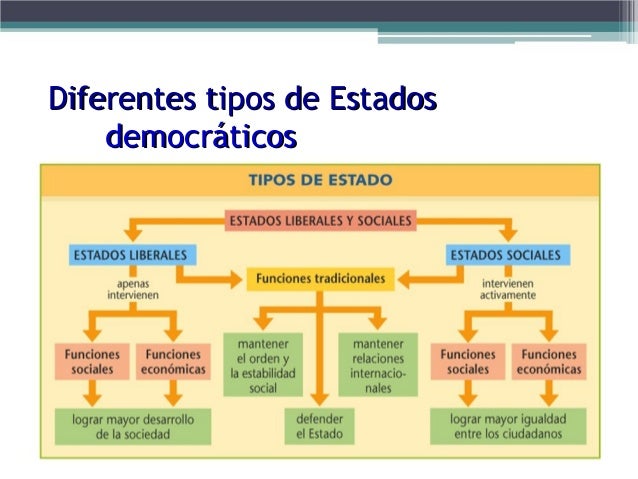 Diferentes tipos de Estados democráticos

TIPOS DE ESTADO

ESTADOS LIBERALES Y SOCIALES

ESTADOS LIBERALES

apenas intervienen

Funciones sociales

Funciones económicas

lograr mayor desarrollo de la sociedad

Funciones tradicionales

mantener el orden y la estabilidad social

defender el Estado

mantener relaciones internacionales

ESTADOS SOCIALES

intervienen activamente

Funciones sociales

Funciones económicas

lograr mayor igualdad entre los ciudadanos